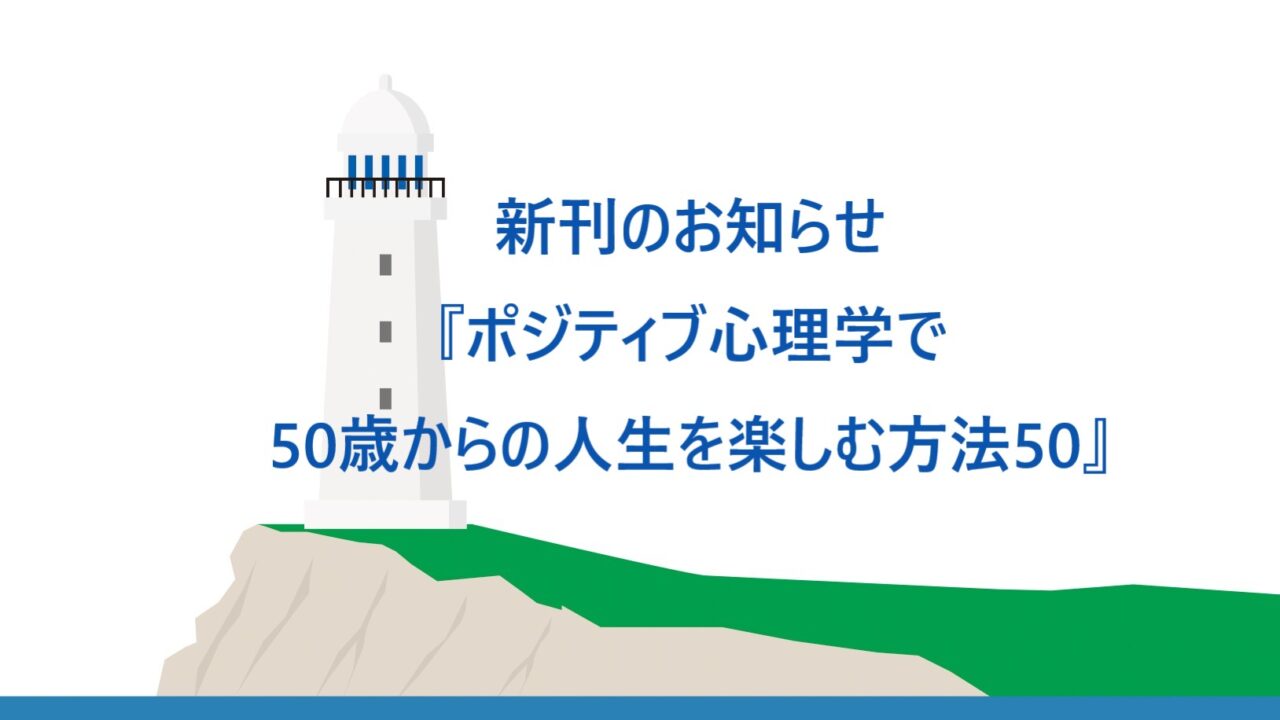 新刊のお知らせ

『ポジティブ心理学で
50歳からの人生を楽しむ方法50』